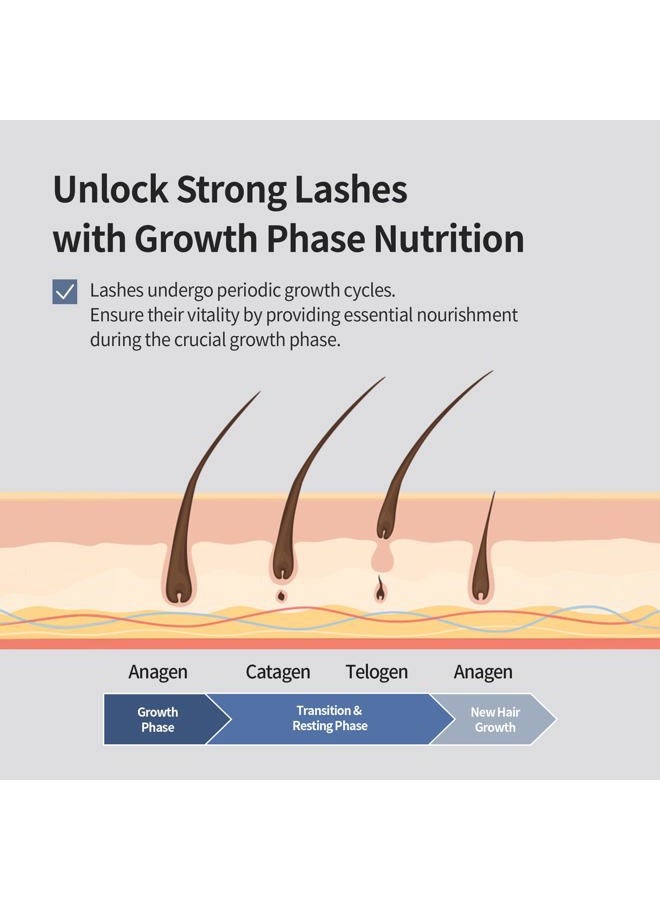 Unlock Strong Lashes with Growth Phase Nutrition

Lashes undergo periodic growth cycles. Ensure their vitality by providing essential nourishment during the crucial growth phase.

Anagen Catagen Telogen Anagen

Growth Phase

Transition & Resting Phase

New Hair Growth